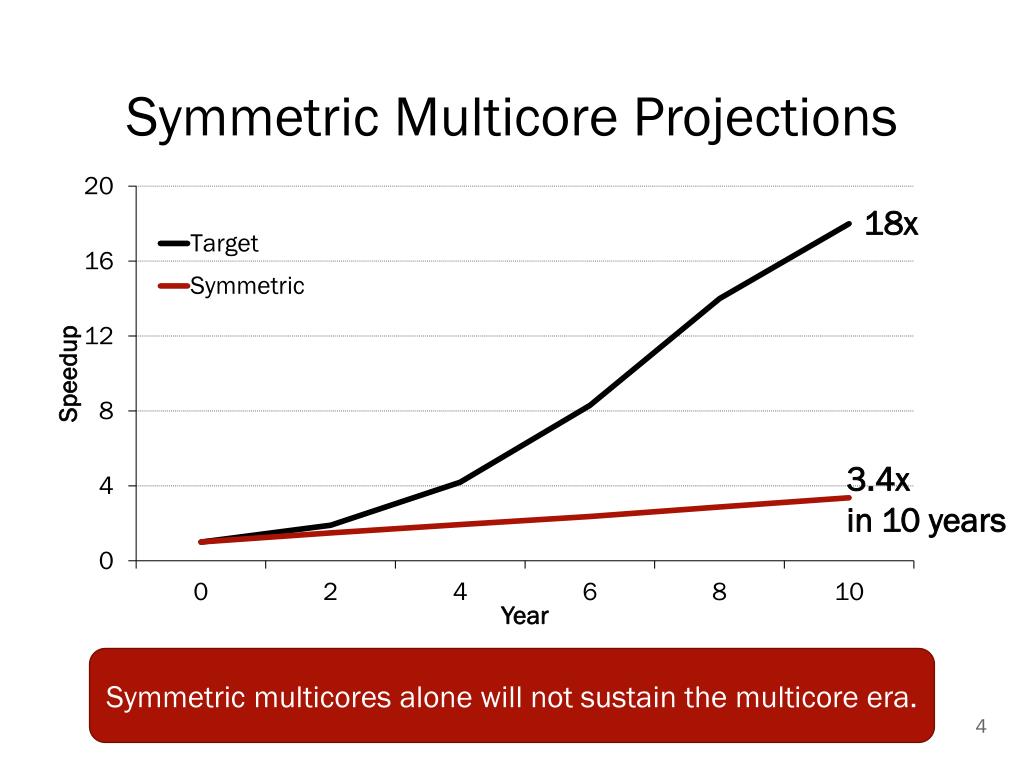 Symmetric Multicore Projections

20
16
12
8
4
0

Speedup

Target
Symmetric

18x

3.4x
in 10 years

0
2
4
6
8
10
Year

Symmetric multicores alone will not sustain the multicore era.

4